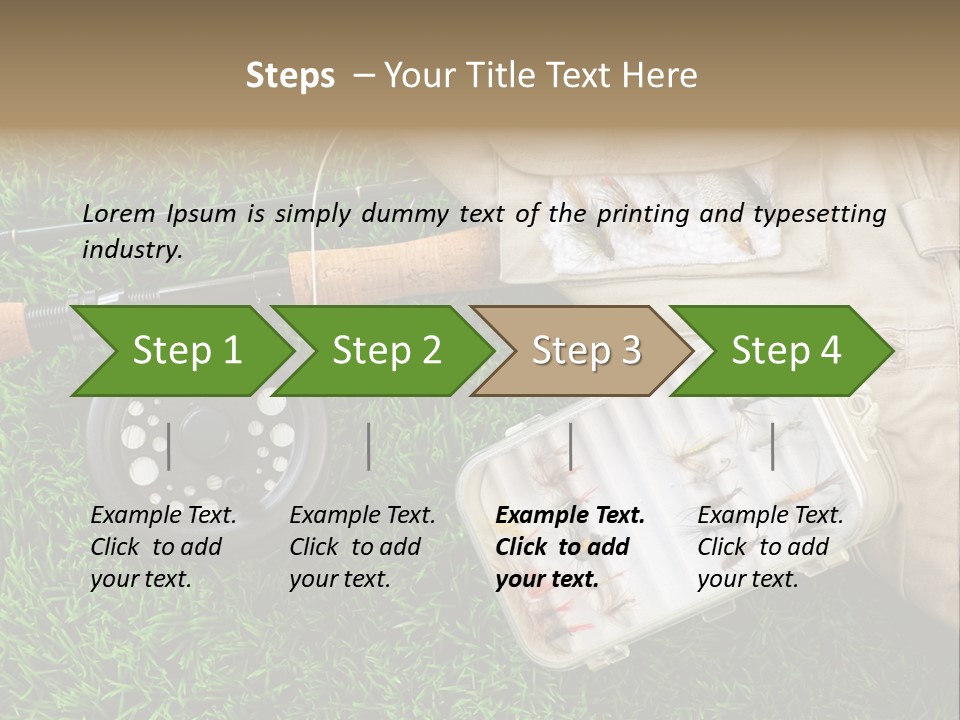 Steps – Your Title Text Here

Lorem Ipsum is simply dummy text of the printing and typesetting industry.

Step 1

Step 2

Step 3

Step 4

Example Text. Click to add your text.

Example Text. Click to add your text.

Example Text. Click to add your text.

Example Text. Click to add your text.